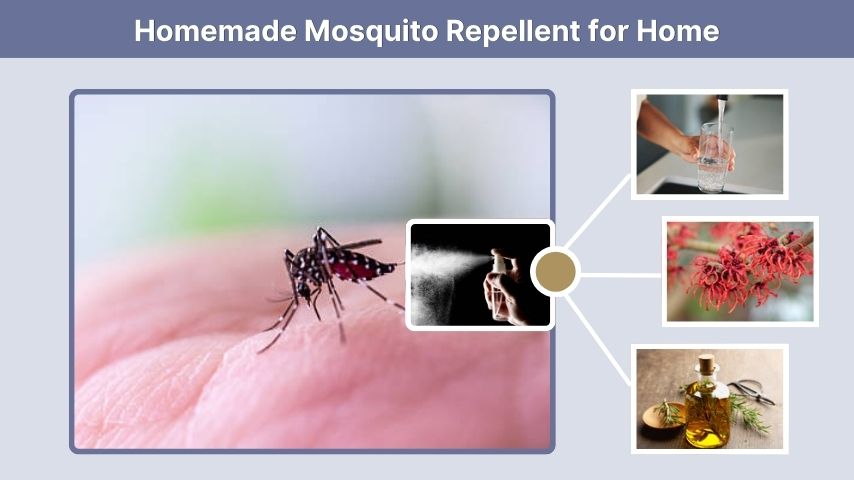 Homemade Mosquito Repellent for Home